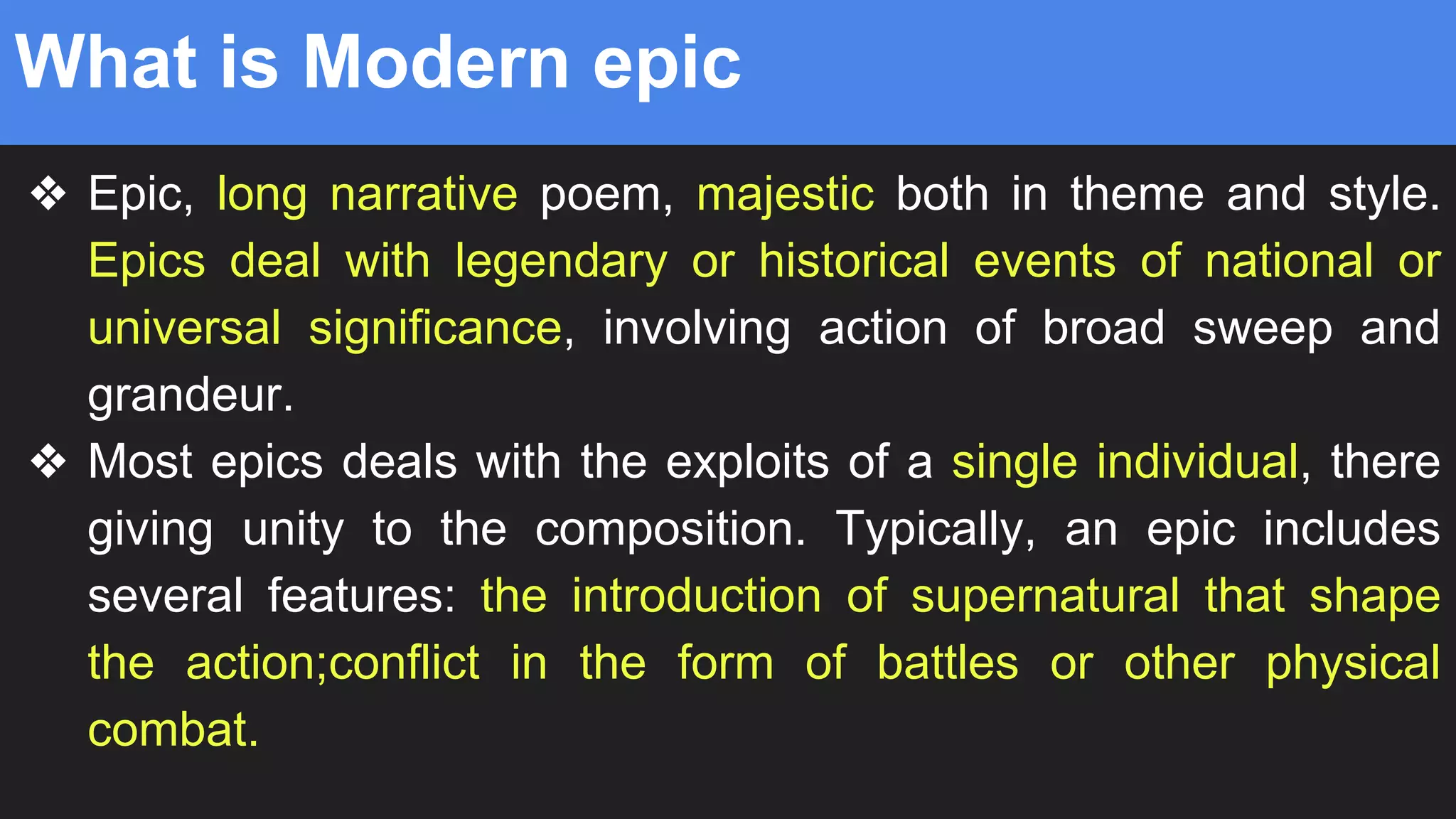 What is Modern epic

❖ Epic, long narrative poem, majestic both in theme and style. Epics deal with legendary or historical events of national or universal significance, involving action of broad sweep and grandeur.

❖ Most epics deals with the exploits of a single individual, there giving unity to the composition. Typically, an epic includes several features: the introduction of supernatural that shape the action;conflict in the form of battles or other physical combat.